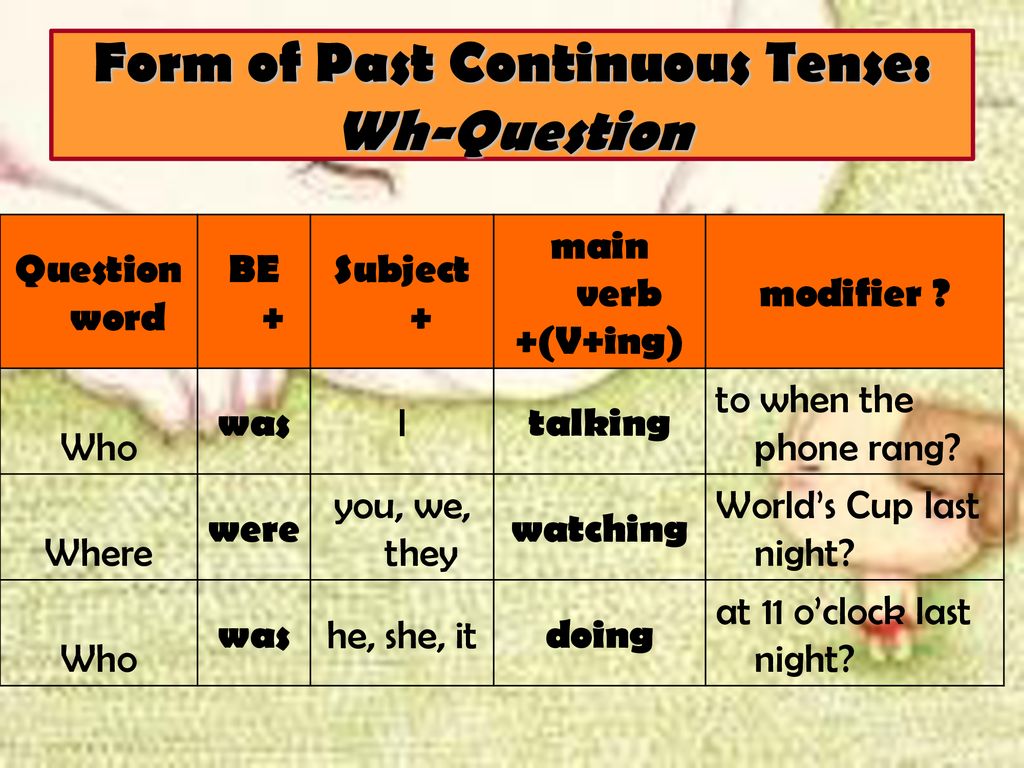 Form of Past Continuous Tense: Wh-Question

| Question word | BE + | Subject + | main verb +(V+ing) | modifier ? |
|---|---|---|---|---|
| Who | was | I | talking | to when the phone rang? |
| Where | were | you, we, they | watching | World's Cup last night? |
| Who | was | he, she, it | doing | at 11 o'clock last night? |